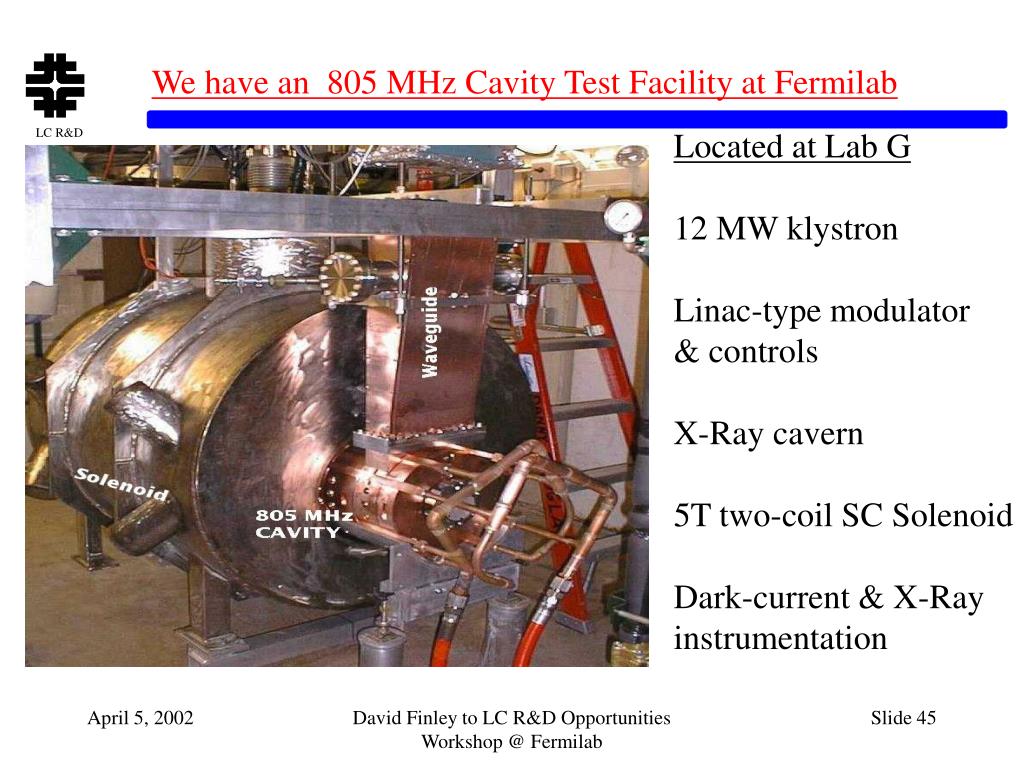 LC R&D

We have an 805 MHz Cavity Test Facility at Fermilab

Waveguide

Solenoid

805 MHz
CAVITY

Located at Lab G

12 MW klystron

Linac-type modulator & controls

X-Ray cavern

5T two-coil SC Solenoid

Dark-current & X-Ray instrumentation

April 5, 2002

David Finley to LC R&D Opportunities Workshop @ Fermilab

Slide 45